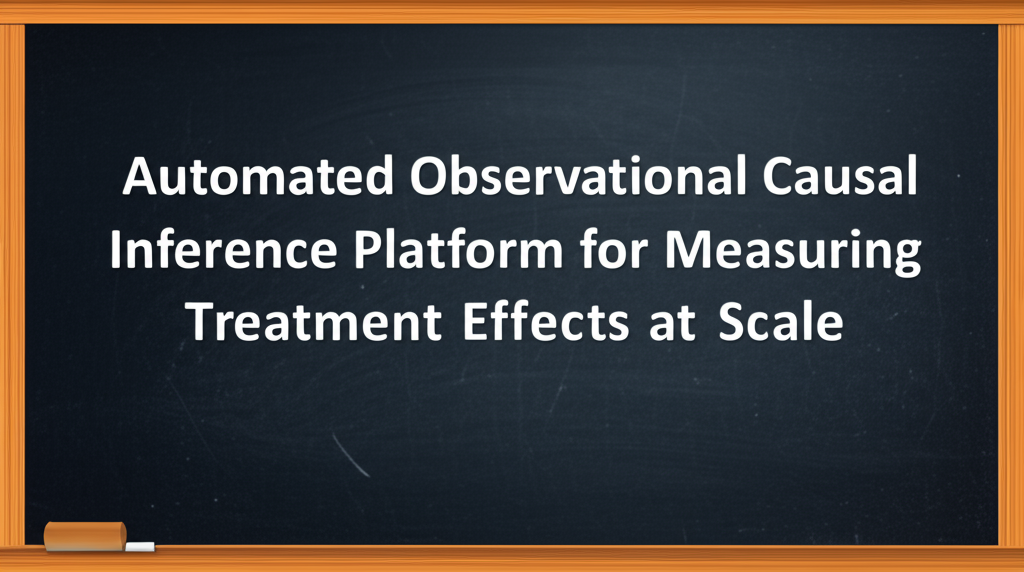 Automated Observational Causal Inference Platform for Measuring Treatment Effects at Scale